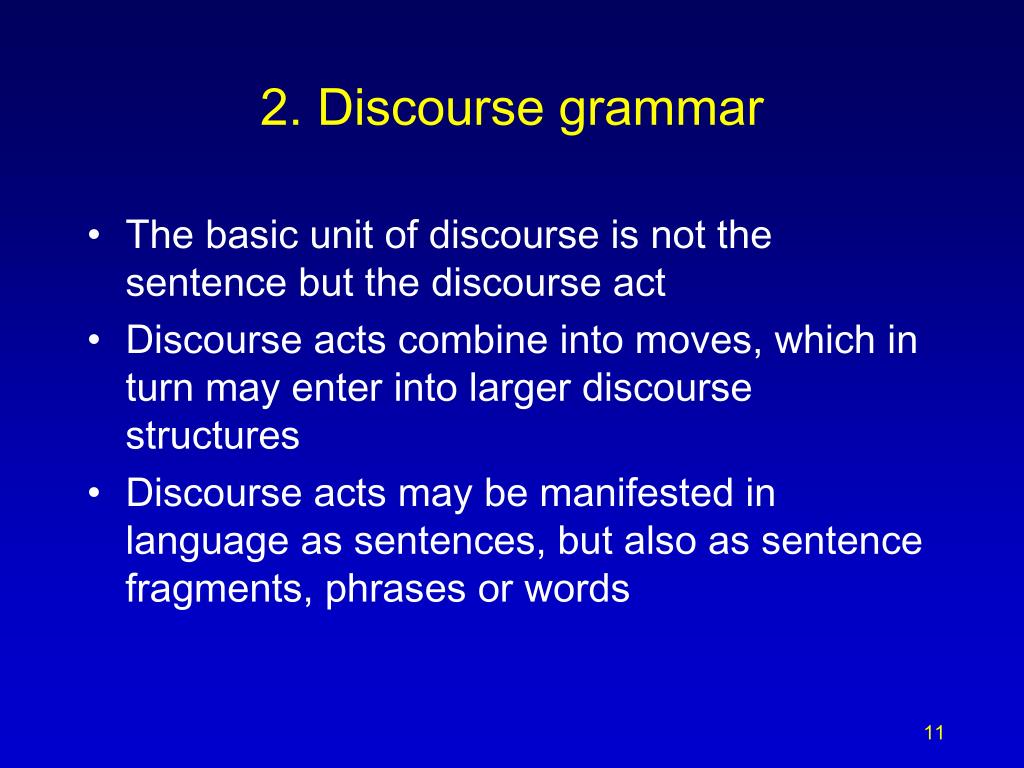 2. Discourse grammar

• The basic unit of discourse is not the sentence but the discourse act
• Discourse acts combine into moves, which in turn may enter into larger discourse structures
• Discourse acts may be manifested in language as sentences, but also as sentence fragments, phrases or words

11